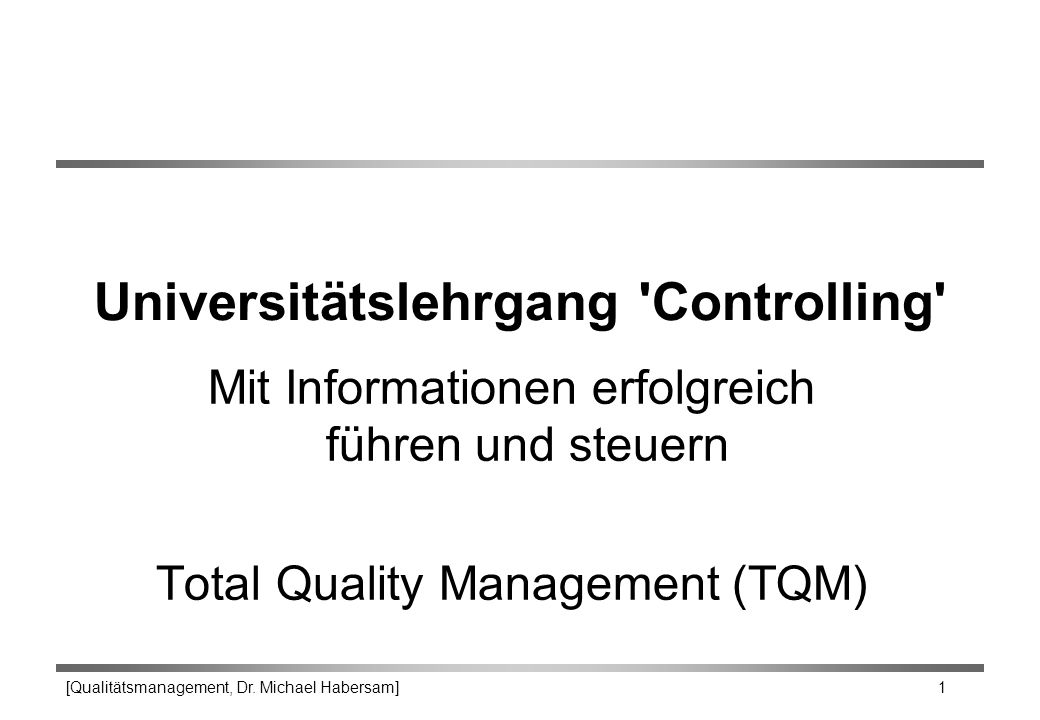 Universitätslehrgang 'Controlling'

Mit Informationen erfolgreich führen und steuern

Total Quality Management (TQM)

[Qualitätsmanagement, Dr. Michael Habersam]

1